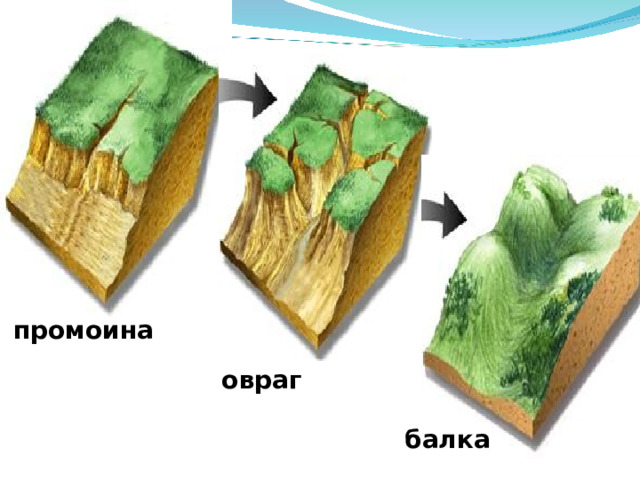 промоина

овраг

балка